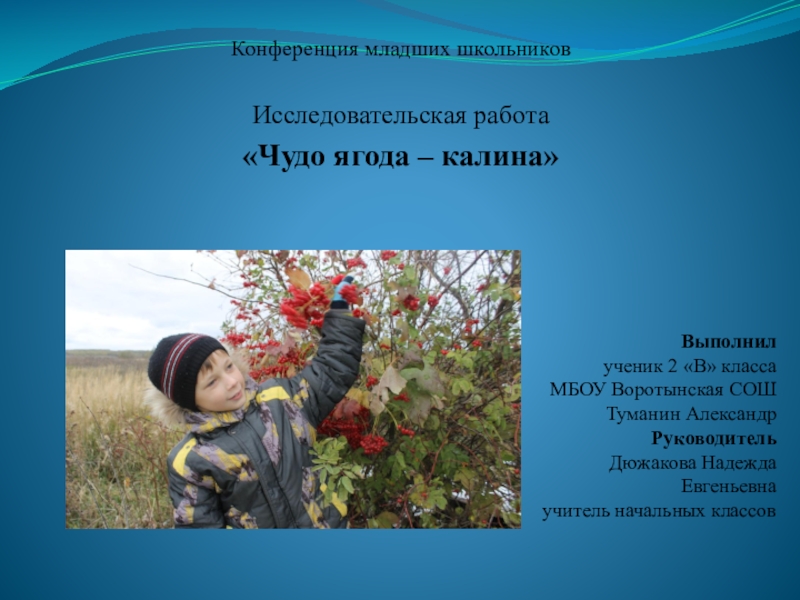 Конференция младших школьников

Исследовательская работа

«Чудо ягода – калина»

Выполнил
ученик 2 «В» класса
МБОУ Воротынская СОШ
Туманин Александр
Руководитель
Дюжакова Надежда Евгеньевна
учитель начальных классов